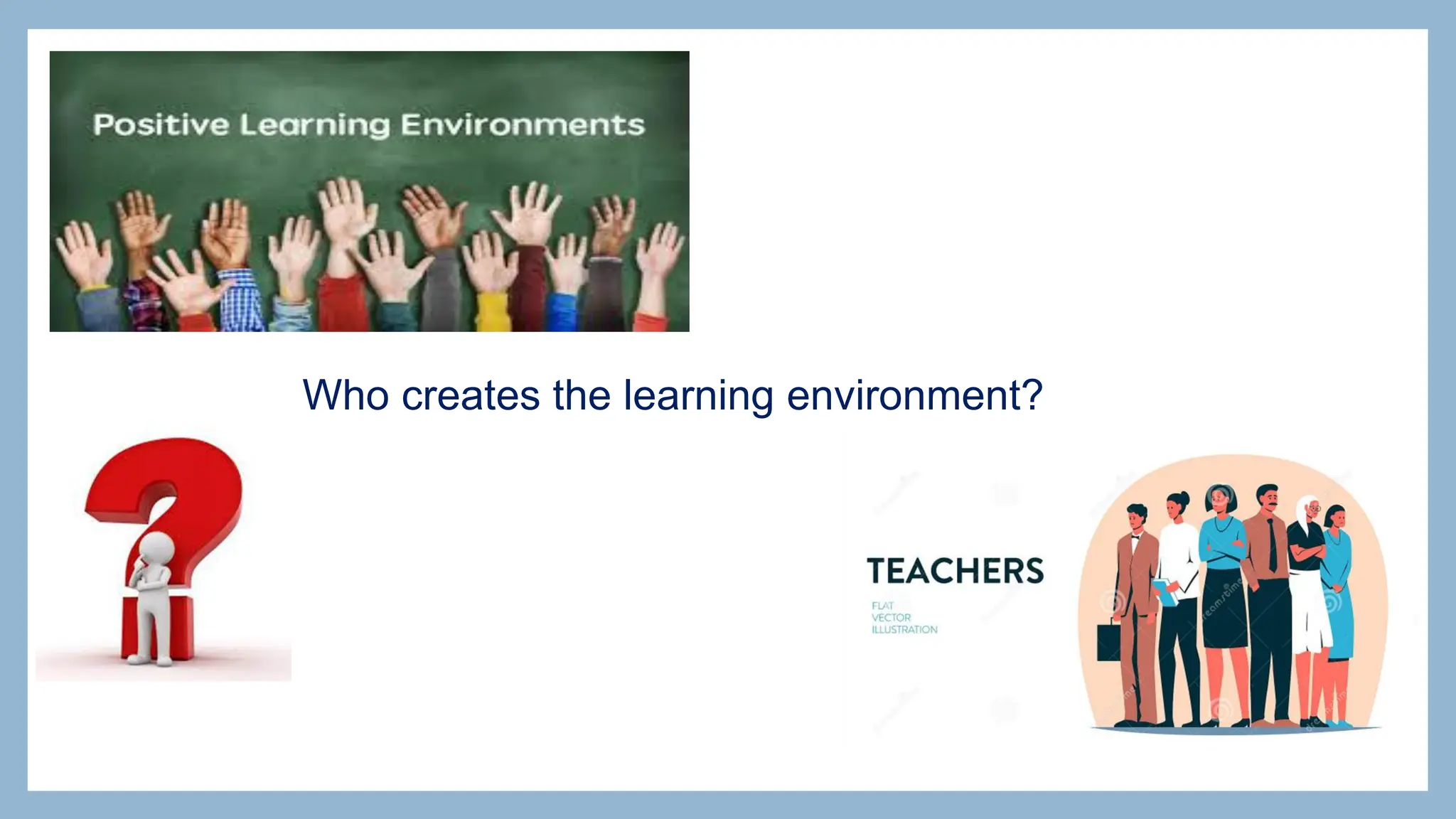 Positive Learning Environments

Who creates the learning environment?

TEACHERS

FLAT
VECTOR
ILLUSTRATION